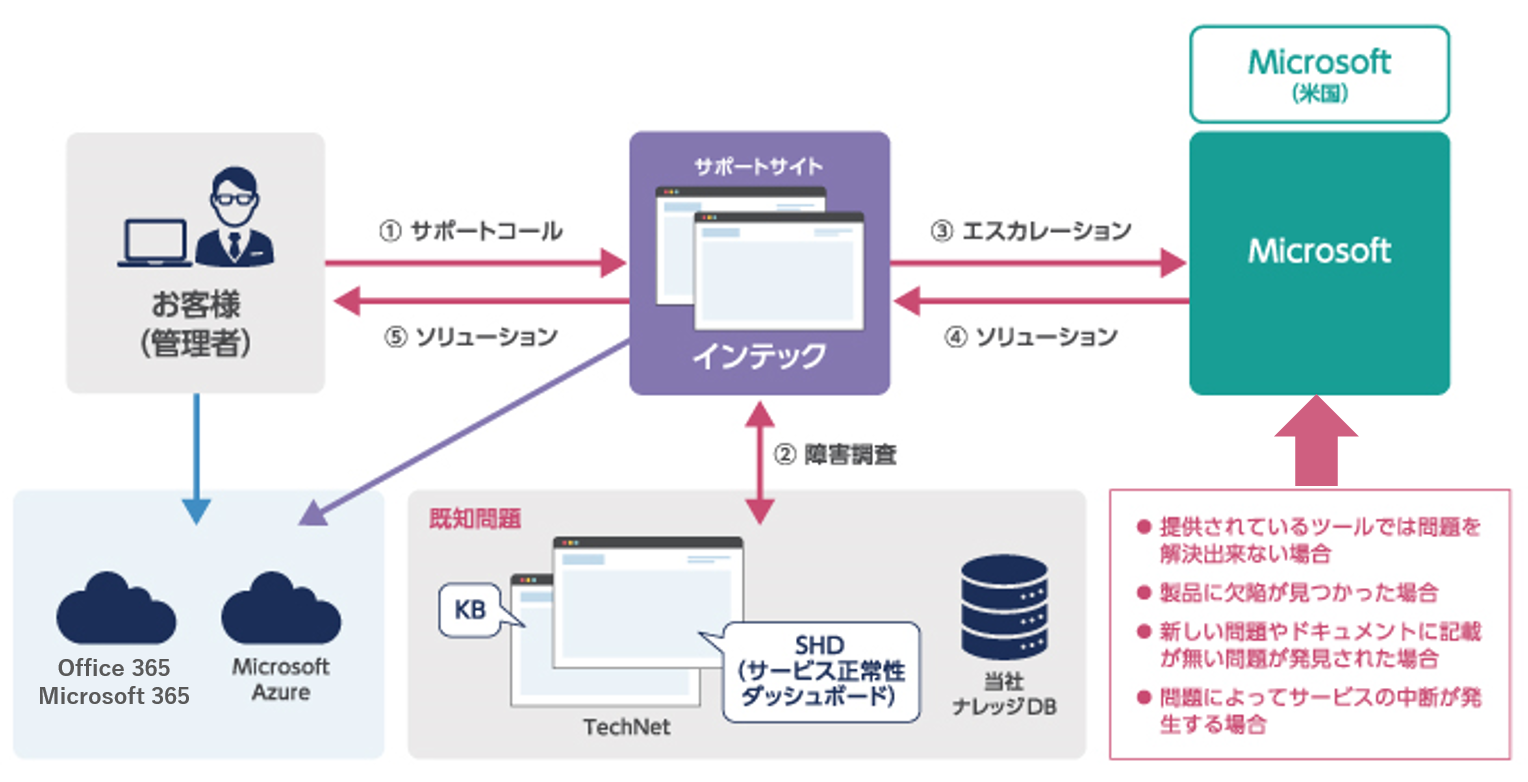 Microsoft
(米国)

お客様
(管理者)

① サポートコール

⑤ ソリューション

サポートサイト

インテック

③ エスカレーション

④ ソリューション

Microsoft

② 障害調査

Office 365
Microsoft 365

Microsoft
Azure

既知問題

KB

SHD
(サービス正常性
ダッシュボード)

TechNet

当社
ナレッジDB

● 提供されているツールでは問題を解決出来ない場合

● 製品に欠陥が見つかった場合

● 新しい問題やドキュメントに記載が無い問題が発見された場合

● 問題によってサービスの中断が発生する場合